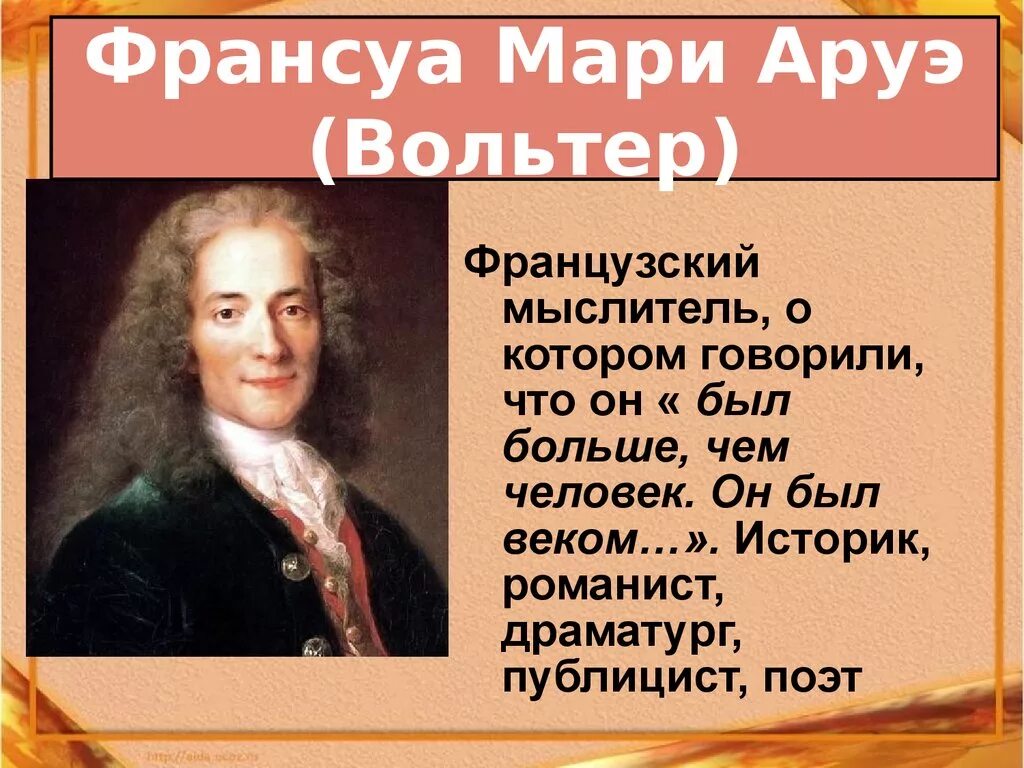 Франсуа Мари Аруэ (Вольтер)

Французский мыслитель, о котором говорили, что он « был больше, чем человек. Он был веком…». Историк, романист, драматург, публицист, поэт

http://aida.ucoz.ru